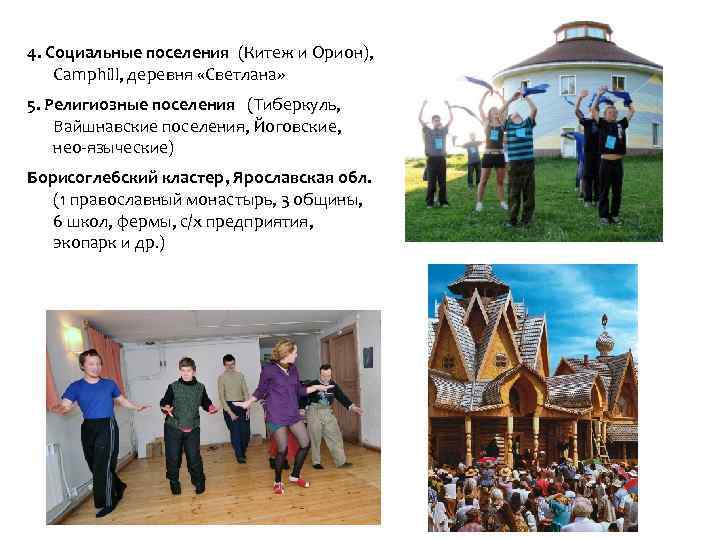 4. Социальные поселения (Китеж и Орион), Camphill, деревня «Светлана»

5. Религиозные поселения (Тиберкуль, Вайшнавские поселения, Йоговские, нео-языческие)

Борисоглебский кластер, Ярославская обл. (1 православный монастырь, 3 общины, 6 школ, фермы, с/х предприятия, экопарк и др.)